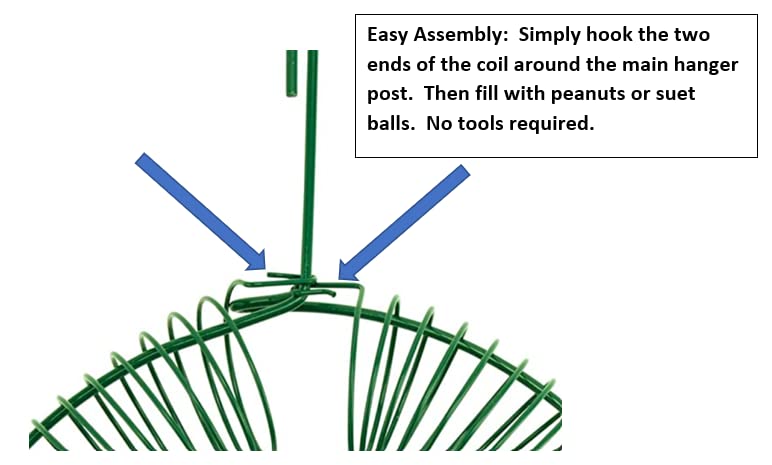 Easy Assembly:  Simply hook the two ends of the coil around the main hanger post.  Then fill with peanuts or suet balls.  No tools required.